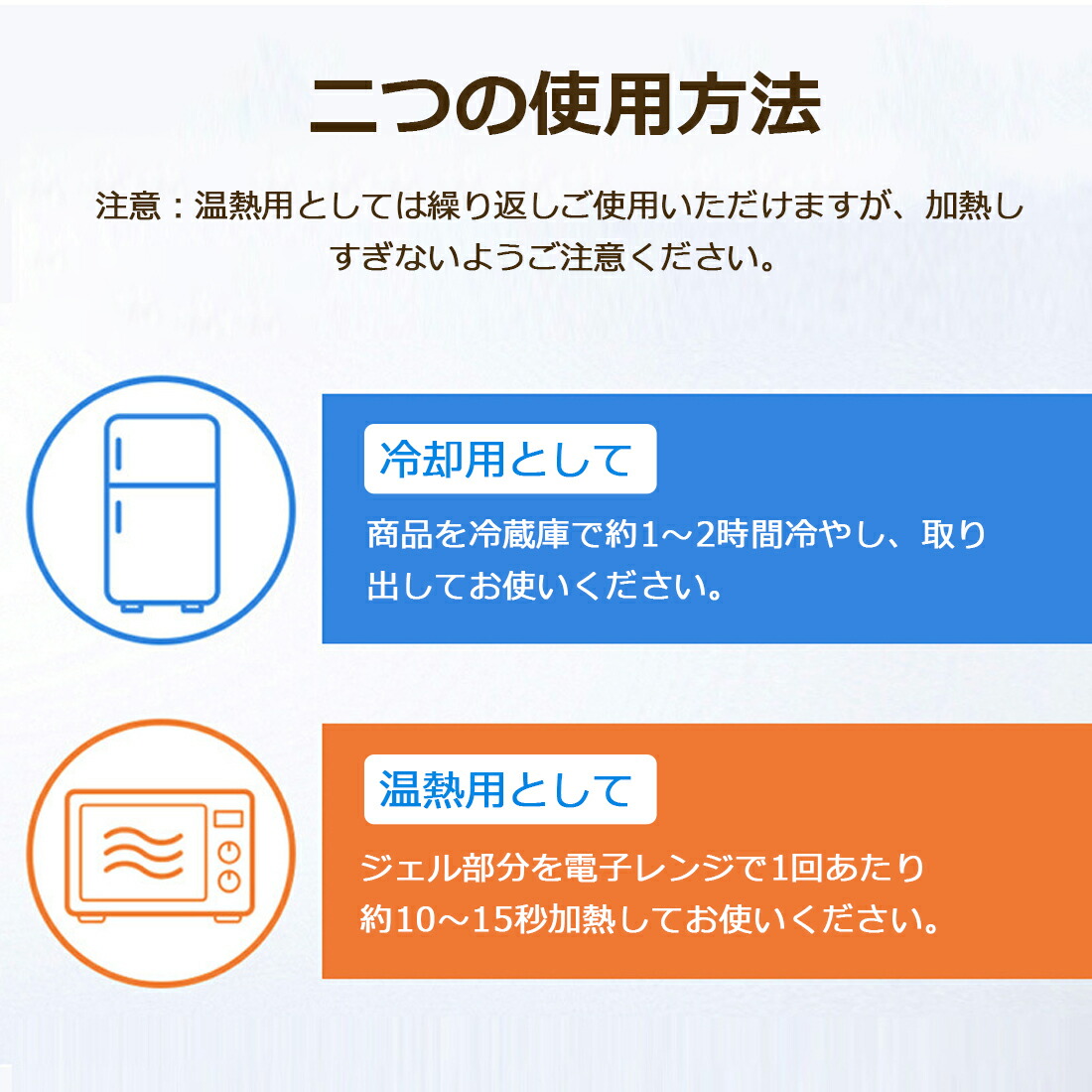 二つの使用方法

注意：温熱用としては繰り返しご使用いただけますが、加熱しすぎないようご注意ください。

冷却用として

商品を冷蔵庫で約1～2時間冷やし、取り出してお使いください。

温熱用として

ジェル部分を電子レンジで1回あたり約10～15秒加熱してお使いください。